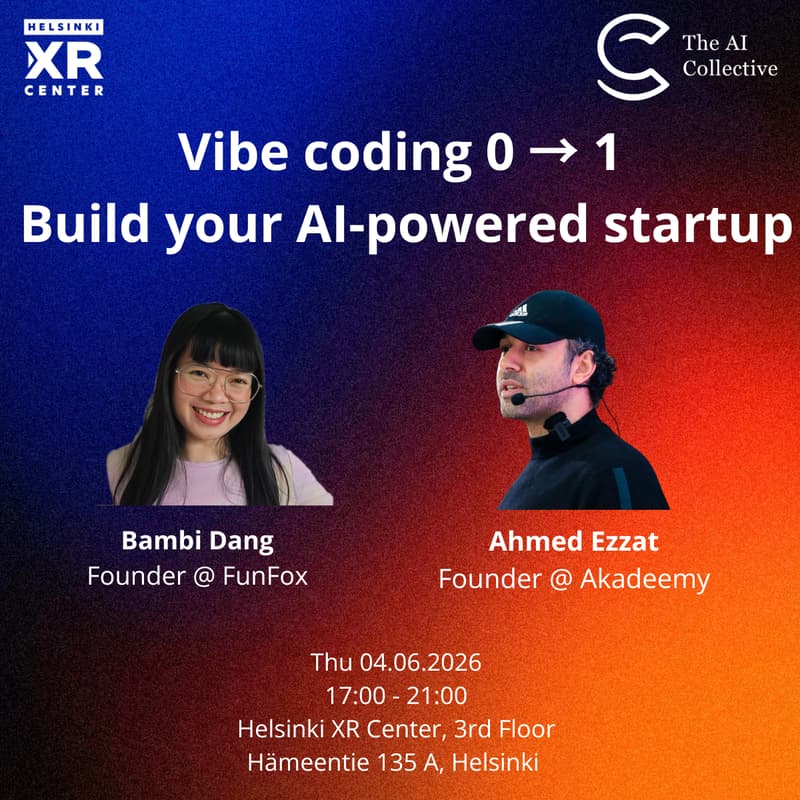 HELSINKI XR CENTER

The AI Collective

Vibe coding 0 → 1
Build your AI-powered startup

Bambi Dang
Founder @ FunFox

Ahmed Ezzat
Founder @ Akadeemy

Thu 04.06.2026
17:00 - 21:00
Helsinki XR Center, 3rd Floor
Hämeentie 135 A, Helsinki